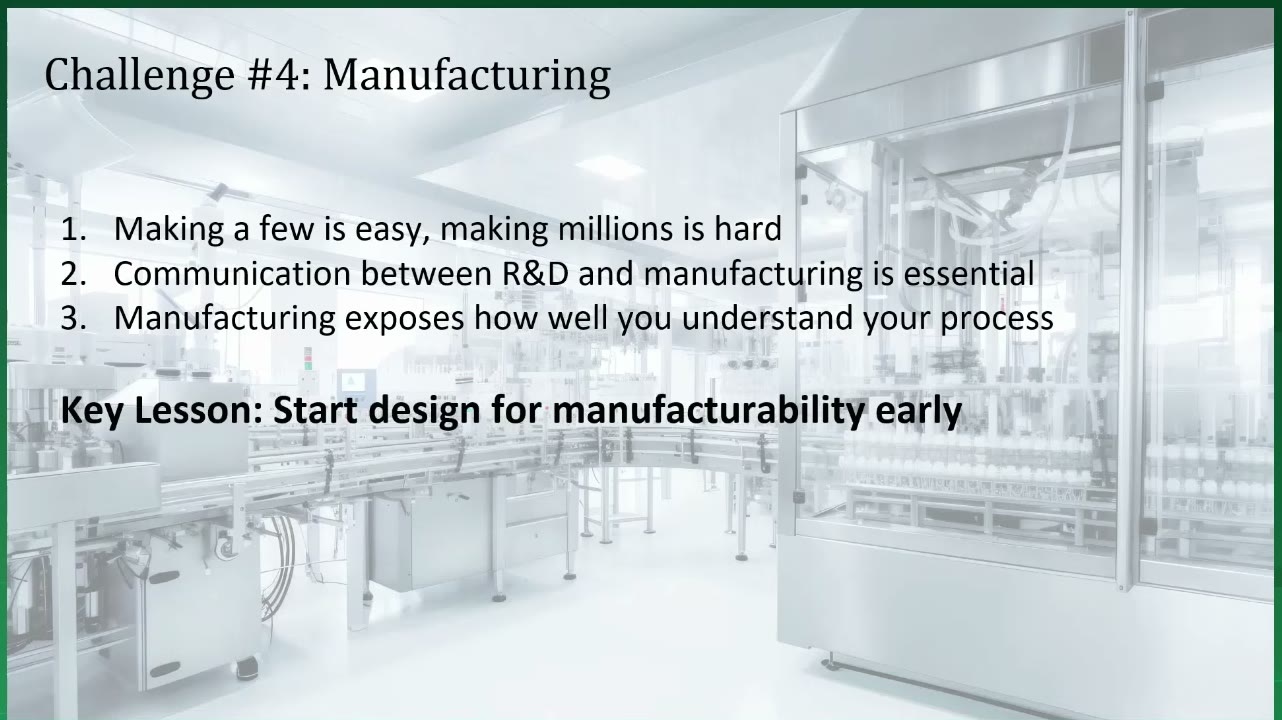 Challenge #4: Manufacturing

1. Making a few is easy, making millions is hard
2. Communication between R&D and manufacturing is essential
3. Manufacturing exposes how well you understand your process

Key Lesson: Start design for manufacturability early